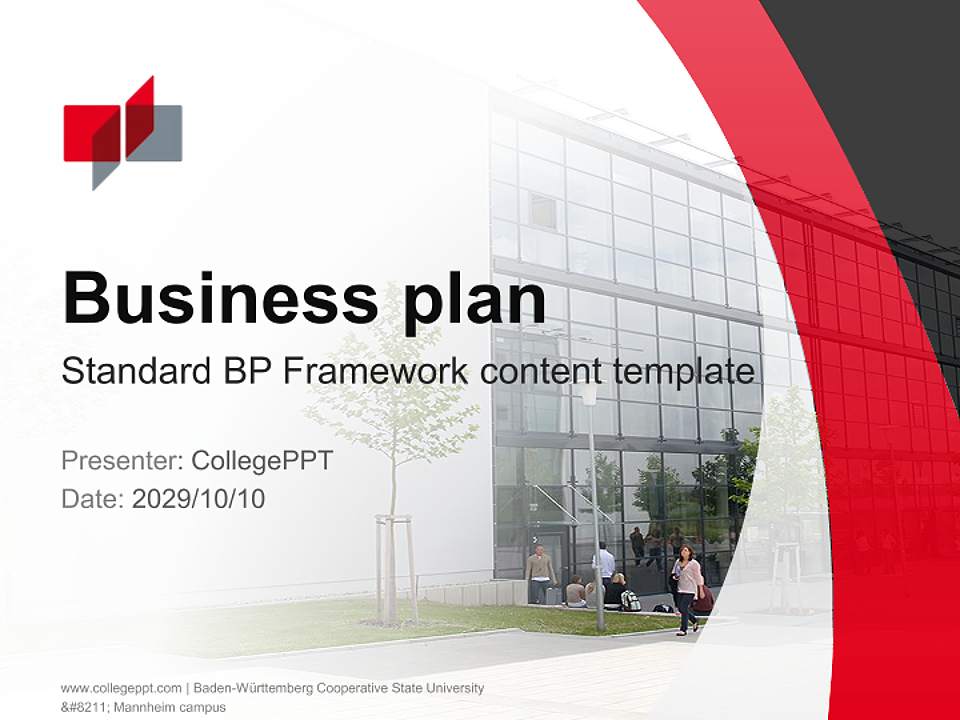 Business plan

Standard BP Framework content template

Presenter: CollegePPT
Date: 2029/10/10

www.collegeppt.com | Baden-Württemberg Cooperative State University &#8211; Mannheim campus